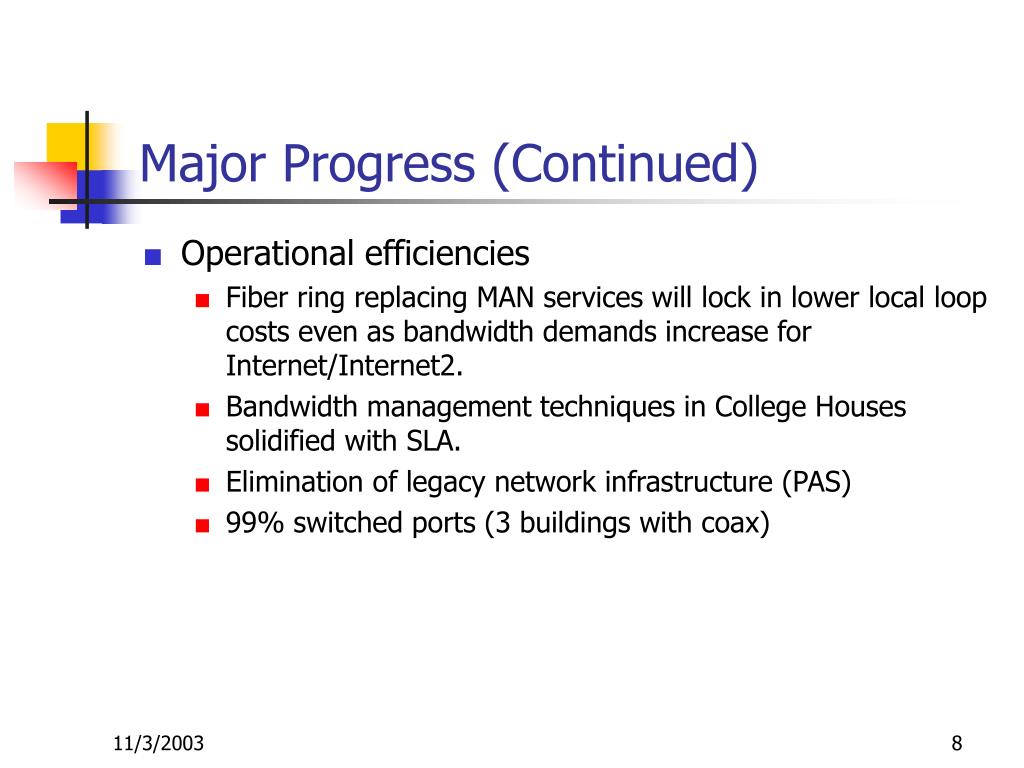 Major Progress (Continued)

Operational efficiencies

Fiber ring replacing MAN services will lock in lower local loop costs even as bandwidth demands increase for Internet/Internet2.

Bandwidth management techniques in College Houses solidified with SLA.

Elimination of legacy network infrastructure (PAS)

99% switched ports (3 buildings with coax)

11/3/2003

8